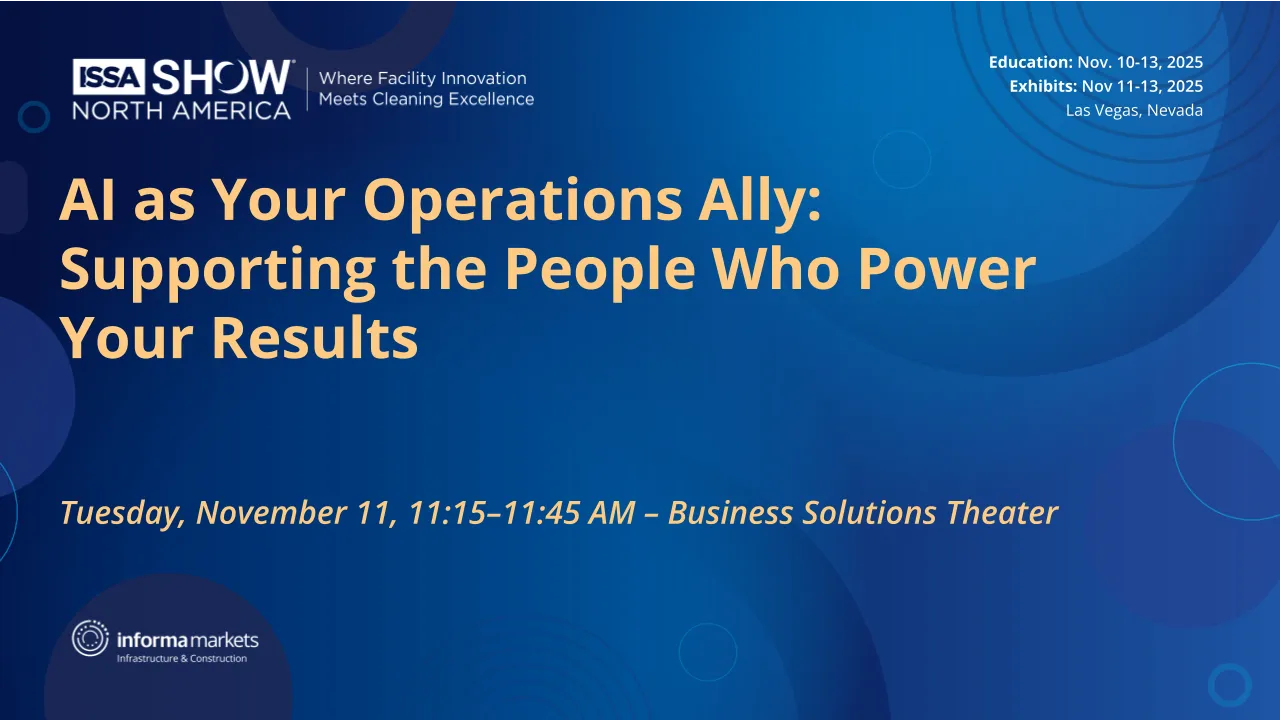 ISSA SHOW NORTH AMERICA

Where Facility Innovation Meets Cleaning Excellence

Education: Nov. 10-13, 2025
Exhibits: Nov 11-13, 2025
Las Vegas, Nevada

AI as Your Operations Ally: Supporting the People Who Power Your Results

Tuesday, November 11, 11:15–11:45 AM – Business Solutions Theater

informa markets
Infrastructure & Construction